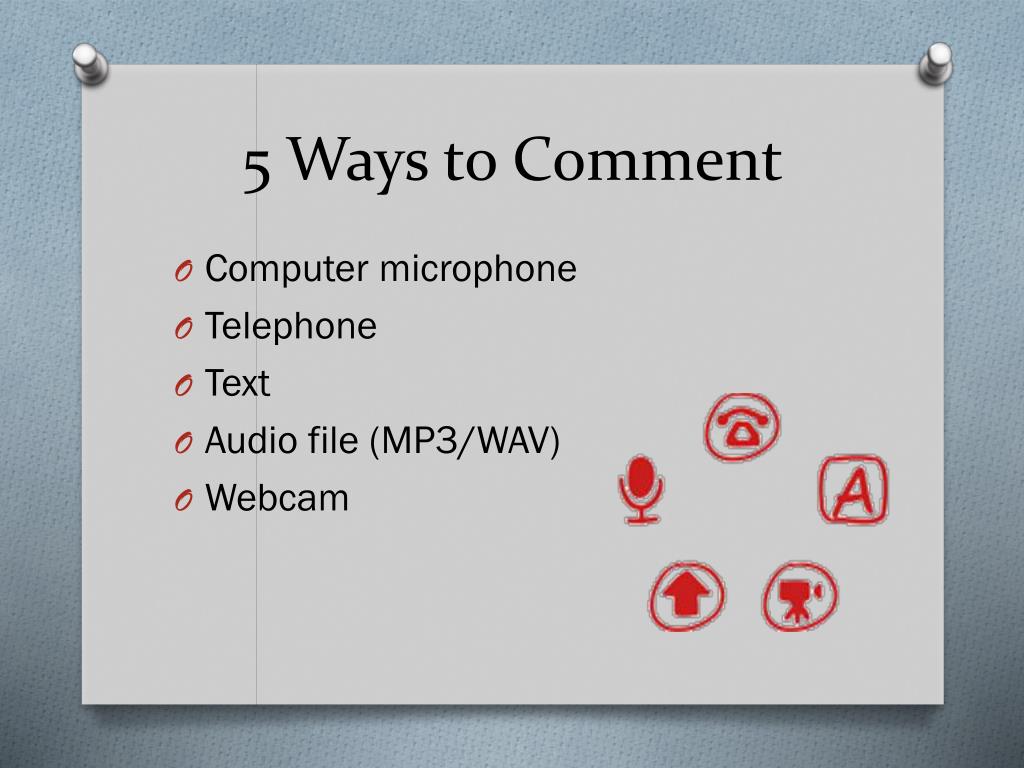 5 Ways to Comment

O Computer microphone
O Telephone
O Text
O Audio file (MP3/WAV)
O Webcam

A